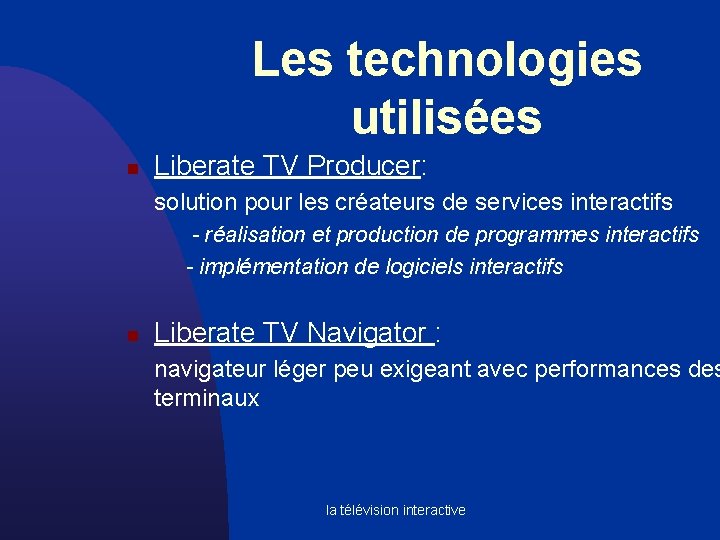 Les technologies utilisées

Liberate TV Producer:

solution pour les créateurs de services interactifs

- réalisation et production de programmes interactifs

- implémentation de logiciels interactifs

Liberate TV Navigator :

navigateur léger peu exigeant avec performances des terminaux

la télévision interactive